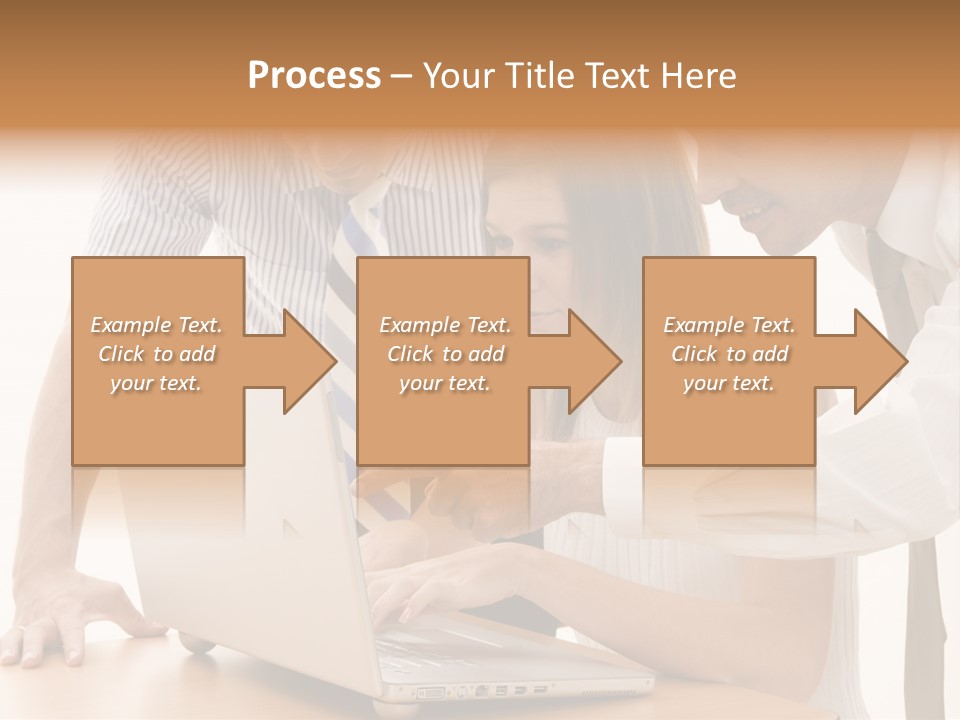 Process – Your Title Text Here

Example Text. Click to add your text.

Example Text. Click to add your text.

Example Text. Click to add your text.